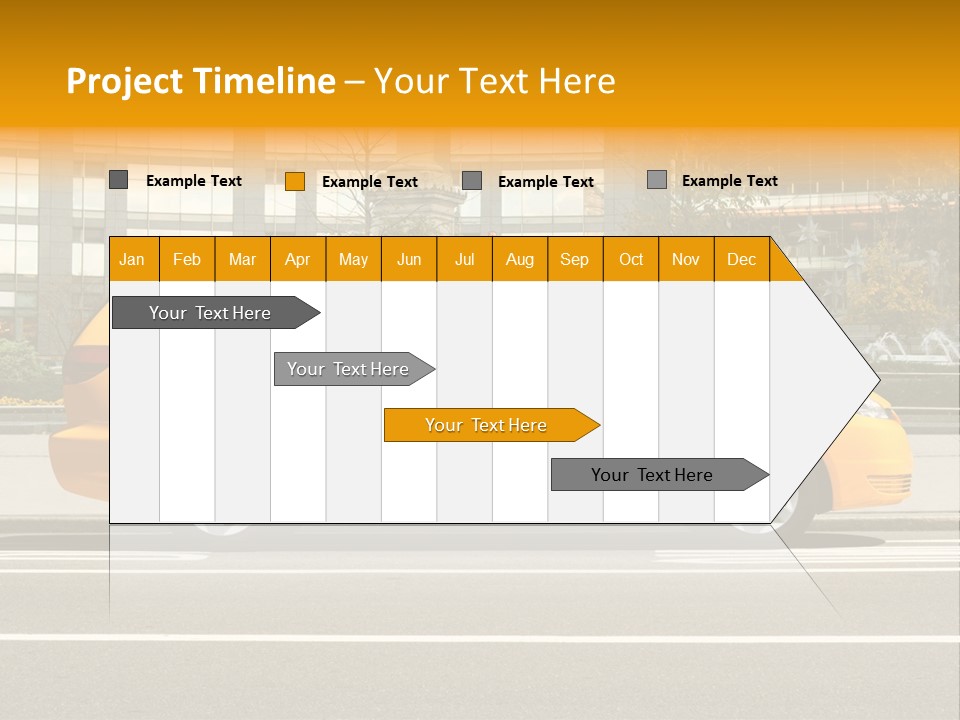 Project Timeline – Your Text Here

Example Text Example Text Example Text Example Text

Jan Feb Mar Apr May Jun Jul Aug Sep Oct Nov Dec

Your Text Here

Your Text Here

Your Text Here

Your Text Here